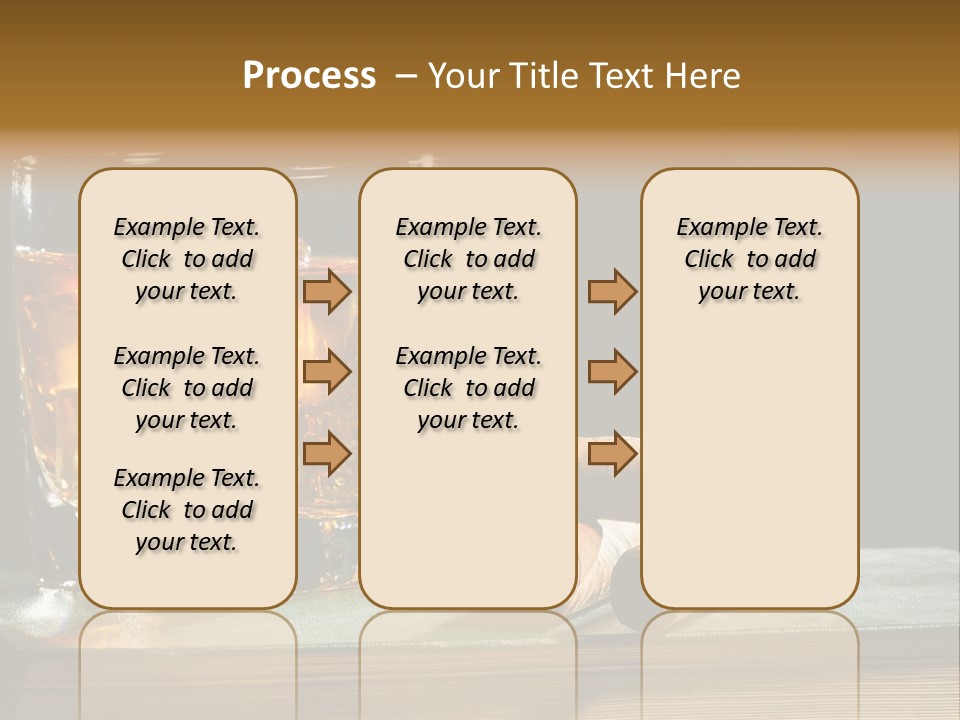 Process – Your Title Text Here

Example Text. Click to add your text.

Example Text. Click to add your text.

Example Text. Click to add your text.

Example Text. Click to add your text.

Example Text. Click to add your text.

Example Text. Click to add your text.